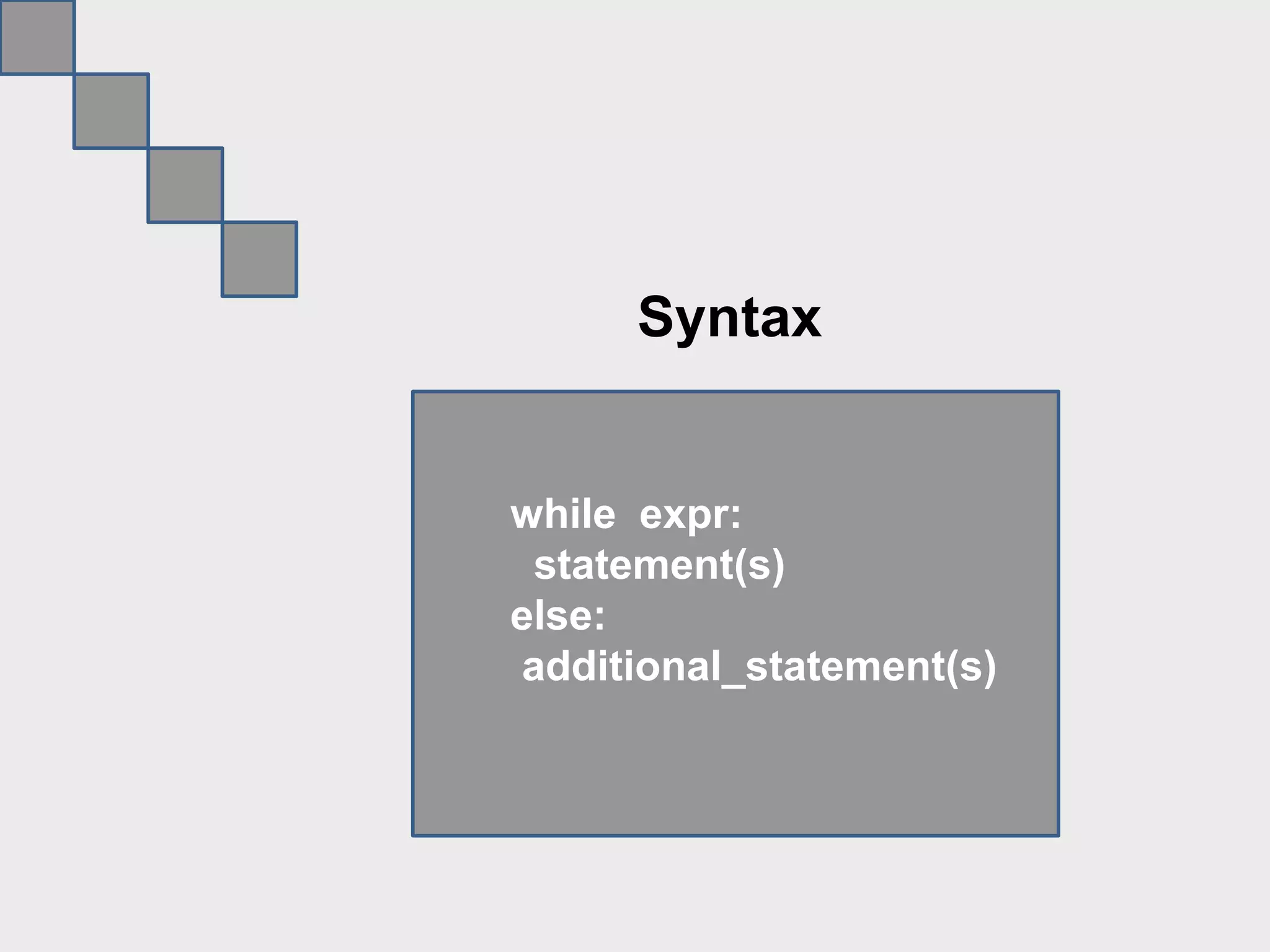 Syntax

while expr:
 statement(s)
else:
 additional_statement(s)